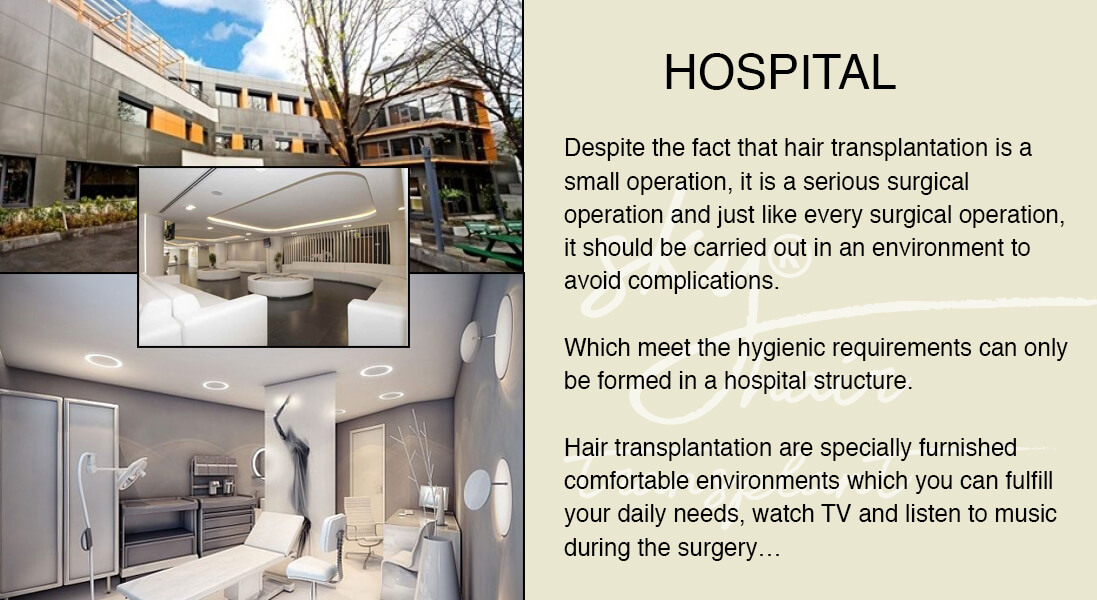 HOSPITAL

Despite the fact that hair transplantation is a small operation, it is a serious surgical operation and just like every surgical operation, it should be carried out in an environment to avoid complications.

Which meet the hygienic requirements can only be formed in a hospital structure.

Hair transplantation are specially furnished comfortable environments which you can fulfill your daily needs, watch TV and listen to music during the surgery…